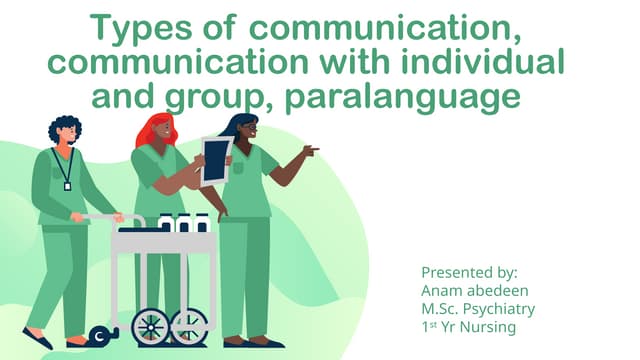 Types of communication, communication with individual and group, paralanguage

Presented by:
Anam abedeen
M.Sc. Psychiatry
1$^{st}$ Yr Nursing